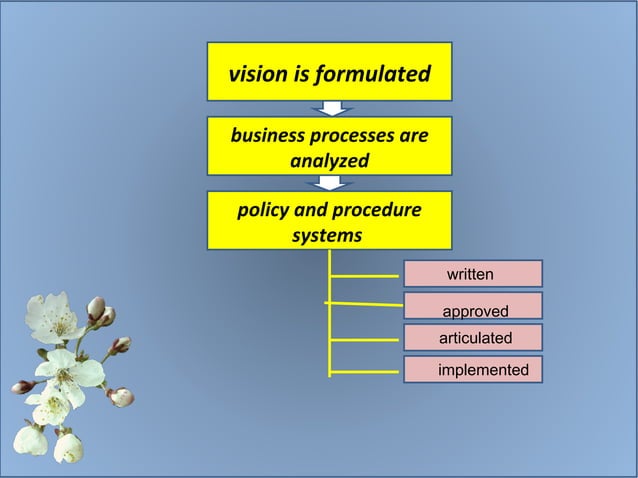 vision is formulated

business processes are analyzed

policy and procedure systems

written

approved

articulated

implemented